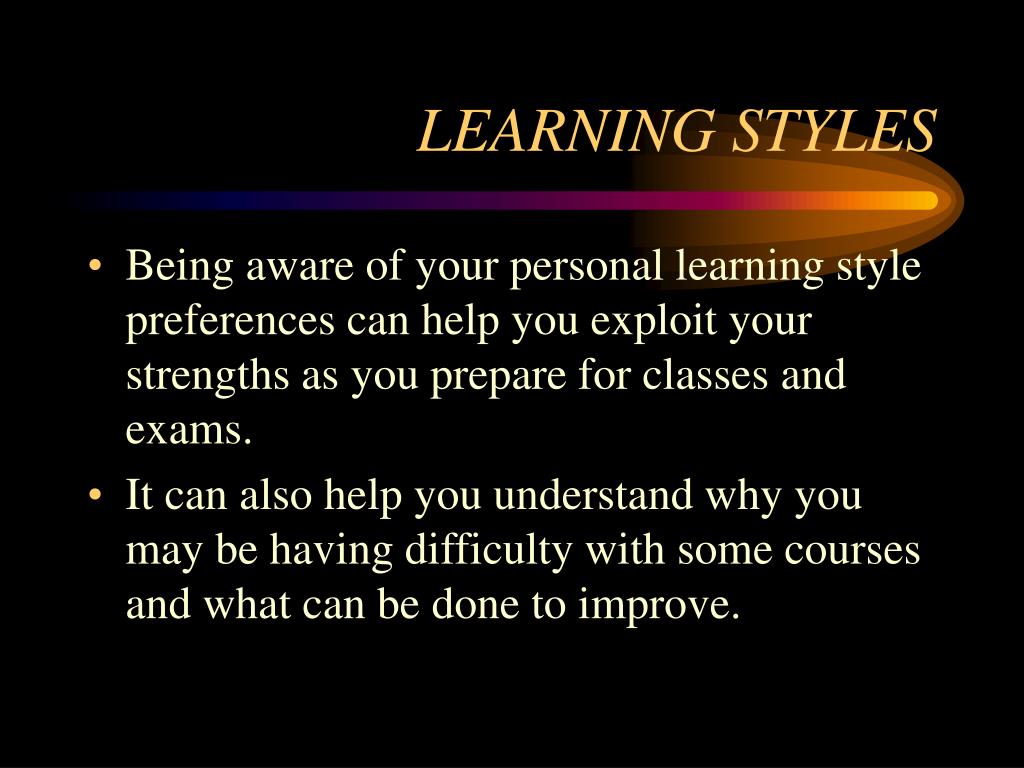 LEARNING STYLES

• Being aware of your personal learning style preferences can help you exploit your strengths as you prepare for classes and exams.

• It can also help you understand why you may be having difficulty with some courses and what can be done to improve.